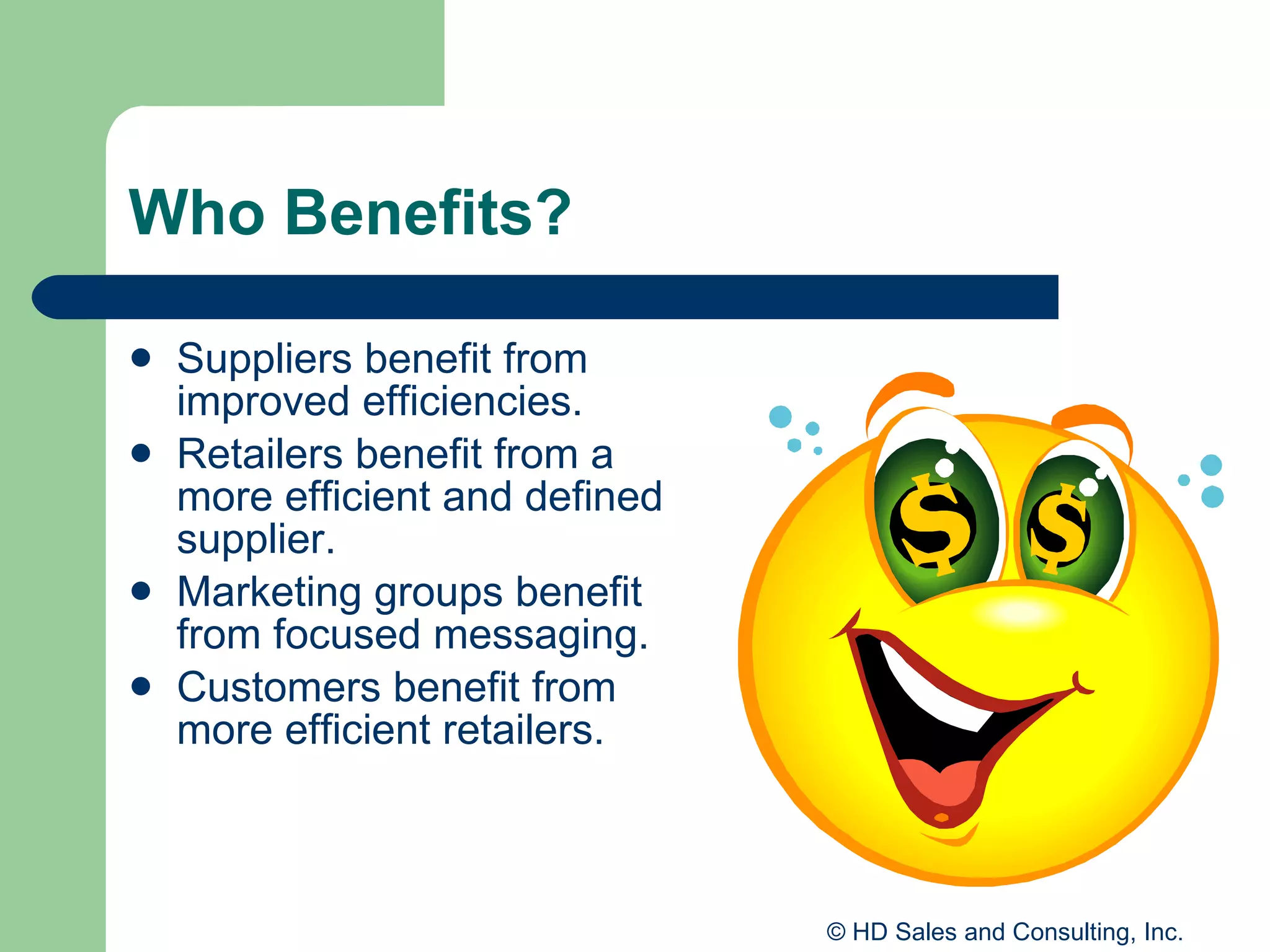 Who Benefits?

- Suppliers benefit from improved efficiencies.
- Retailers benefit from a more efficient and defined supplier.
- Marketing groups benefit from focused messaging.
- Customers benefit from more efficient retailers.

$ $

© HD Sales and Consulting, Inc.